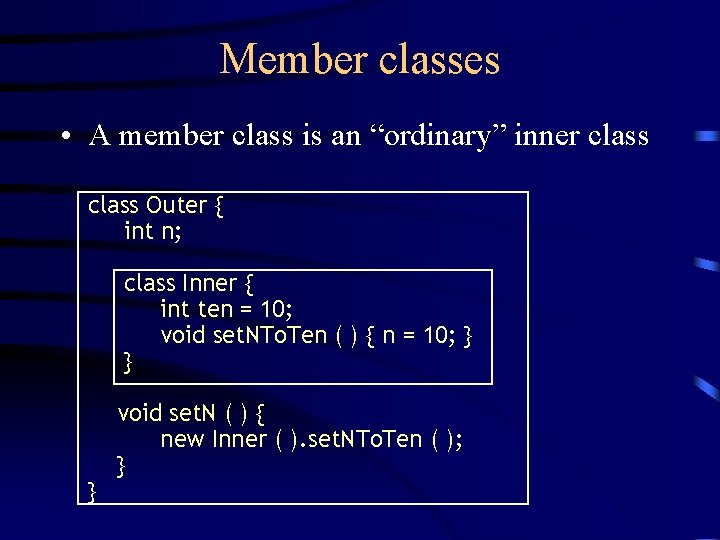 Member classes

• A member class is an “ordinary” inner class

class Outer {
    int n;

    class Inner {
        int ten = 10;
        void setNToTen ( ) { n = 10; }
    }

    void setN ( ) {
        new Inner ( ).setNToTen ( );
    }
}